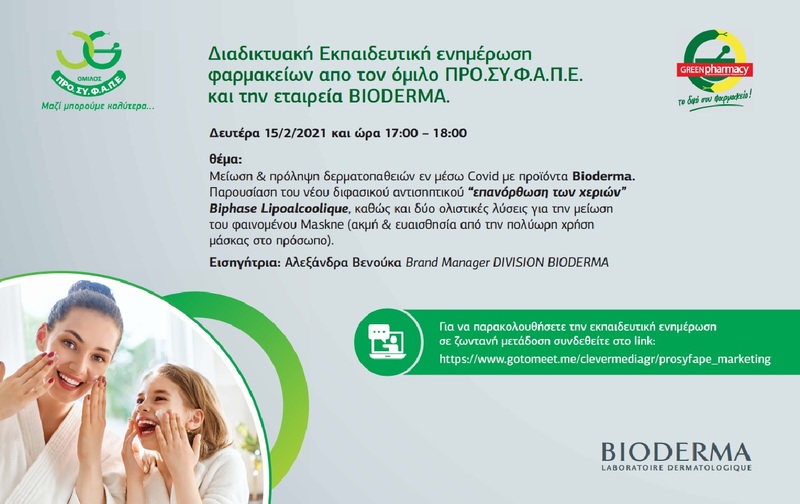 ΟΜΙΛΟΣ
ΠΡΟ.ΣΥ.Φ.Α.Π.Ε.
Μαζί μπορούμε καλύτερα...

Διαδικτυακή Εκπαιδευτική ενημέρωση φαρμακείων απο τον όμιλο ΠΡΟ.ΣΥ.Φ.Α.Π.Ε. και την εταιρεία BIODERMA.

GREEN pharmacy
το δικό σου φαρμακείο!

Δευτέρα 15/2/2021 και ώρα 17:00 – 18:00

θέμα:
Μείωση & πρόληψη δερματοπαθειών εν μέσω Covid με προϊόντα Bioderma. Παρουσίαση του νέου διφασικού αντισηπτικού "επανόρθωση των χεριών" Biphase Lipoalcoolique, καθώς και δύο ολιστικές λύσεις για την μείωση του φαινομένου Maskne (ακμή & ευαισθησία από την πολύωρη χρήση μάσκας στο πρόσωπο).

Εισηγήτρια: Αλεξάνδρα Βενούκα Brand Manager DIVISION BIODERMA

Για να παρακολουθήσετε την εκπαιδευτική ενημέρωση σε ζωντανή μετάδοση συνδεθείτε στο link:
https://www.gotomeet.me/clevermediagr/prosyfape_marketing

BIODERMA
LABORATOIRE DERMATOLOGIQUE